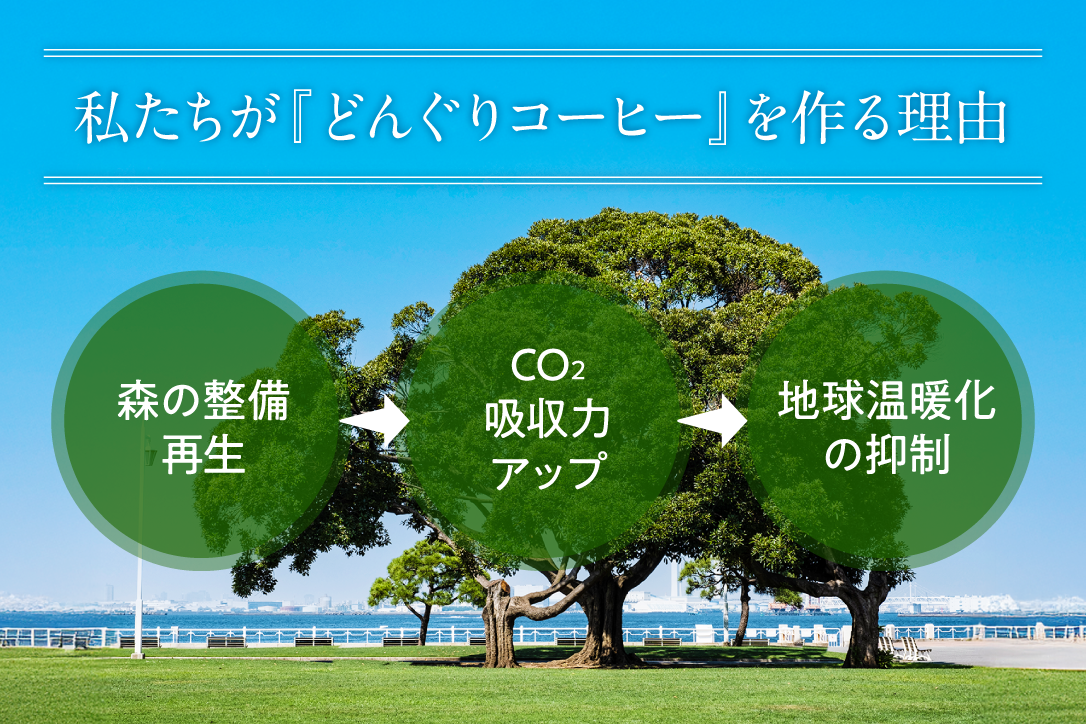 私たちが『どんぐりコーヒー』を作る理由

森の整備
再生

$CO_2$
吸収力
アップ

地球温暖化
の抑制